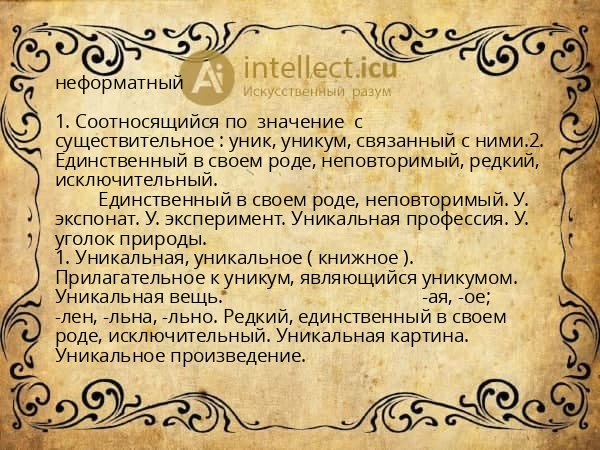 неформатный

Ai intellect.icu
Искусственный разум

1. Соотносящийся по значение с существительное : уник, уникум, связанный с ними.2. Единственный в своем роде, неповторимый, редкий, исключительный.

Единственный в своем роде, неповторимый. У. экспонат. У. эксперимент. Уникальная профессия. У. уголок природы.
1. Уникальная, уникальное ( книжное ). Прилагательное к уникум, являющийся уникумом. Уникальная вещь. -ая, -ое; -лен, -льна, -льно. Редкий, единственный в своем роде, исключительный. Уникальная картина. Уникальное произведение.